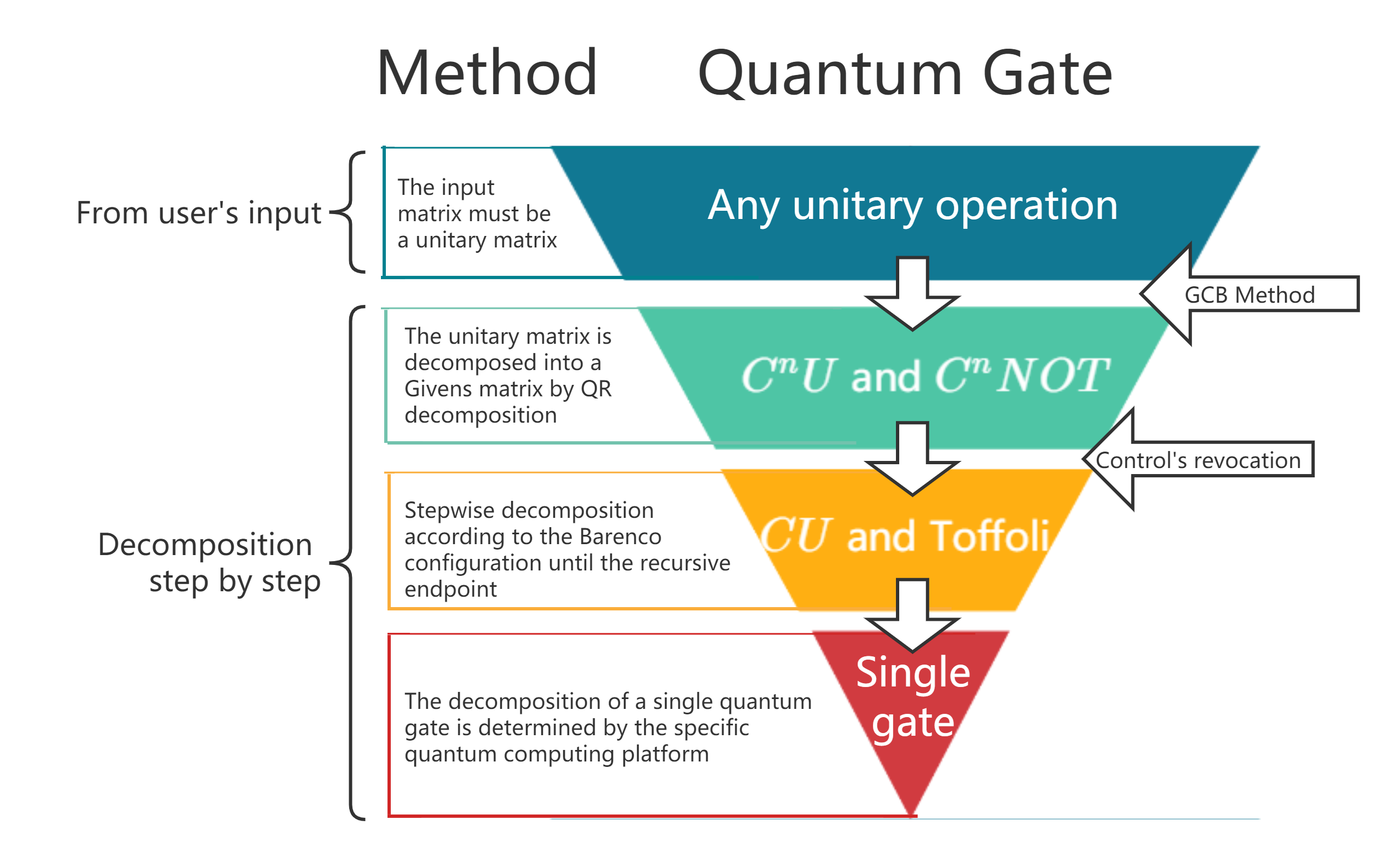 Method Quantum Gate

From user's input

The input matrix must be a unitary matrix

Any unitary operation

GCB Method

Decomposition step by step

The unitary matrix is decomposed into a Givens matrix by QR decomposition

$C^nU$ and $C^nNOT$

Control's revocation

Stepwise decomposition according to the Barenco configuration until the recursive endpoint

$CU$ and Toffoli

The decomposition of a single quantum gate is determined by the specific quantum computing platform

Single gate